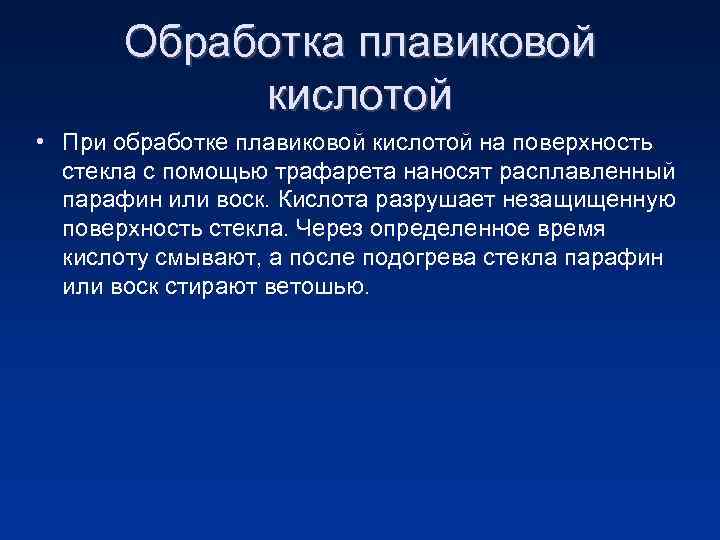 Обработка плавиковой кислотой

• При обработке плавиковой кислотой на поверхность стекла с помощью трафарета наносят расплавленный парафин или воск. Кислота разрушает незащищенную поверхность стекла. Через определенное время кислоту смывают, а после подогрева стекла парафин или воск стирают ветошью.